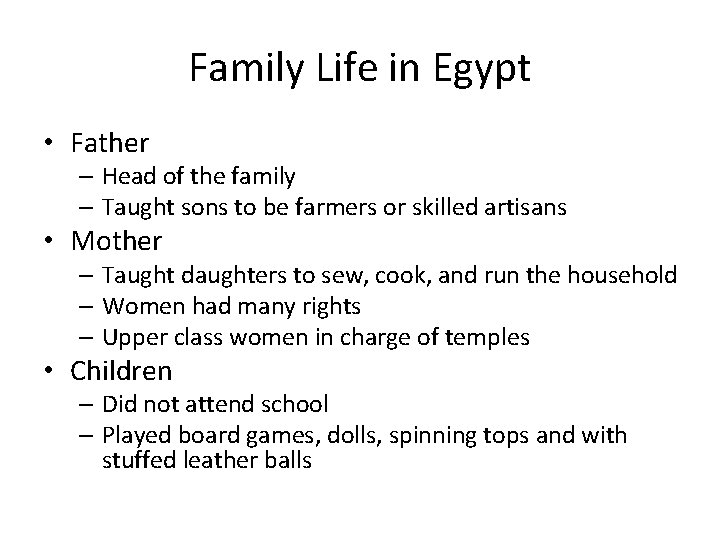 Family Life in Egypt

• Father
  – Head of the family
  – Taught sons to be farmers or skilled artisans
• Mother
  – Taught daughters to sew, cook, and run the household
  – Women had many rights
  – Upper class women in charge of temples
• Children
  – Did not attend school
  – Played board games, dolls, spinning tops and with stuffed leather balls